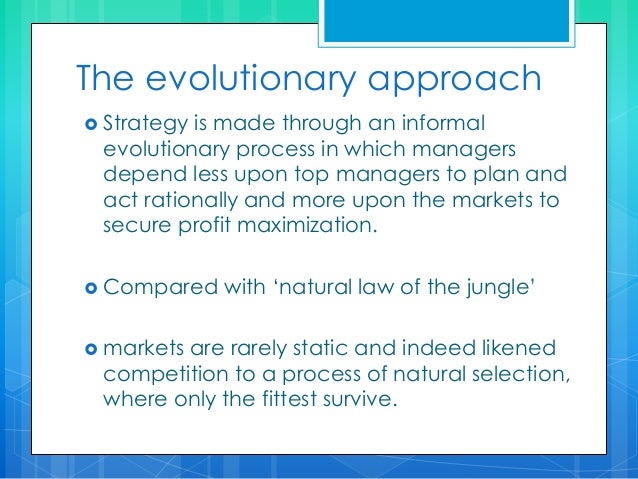 The evolutionary approach

Strategy is made through an informal evolutionary process in which managers depend less upon top managers to plan and act rationally and more upon the markets to secure profit maximization.

Compared with ‘natural law of the jungle’

markets are rarely static and indeed likened competition to a process of natural selection, where only the fittest survive.